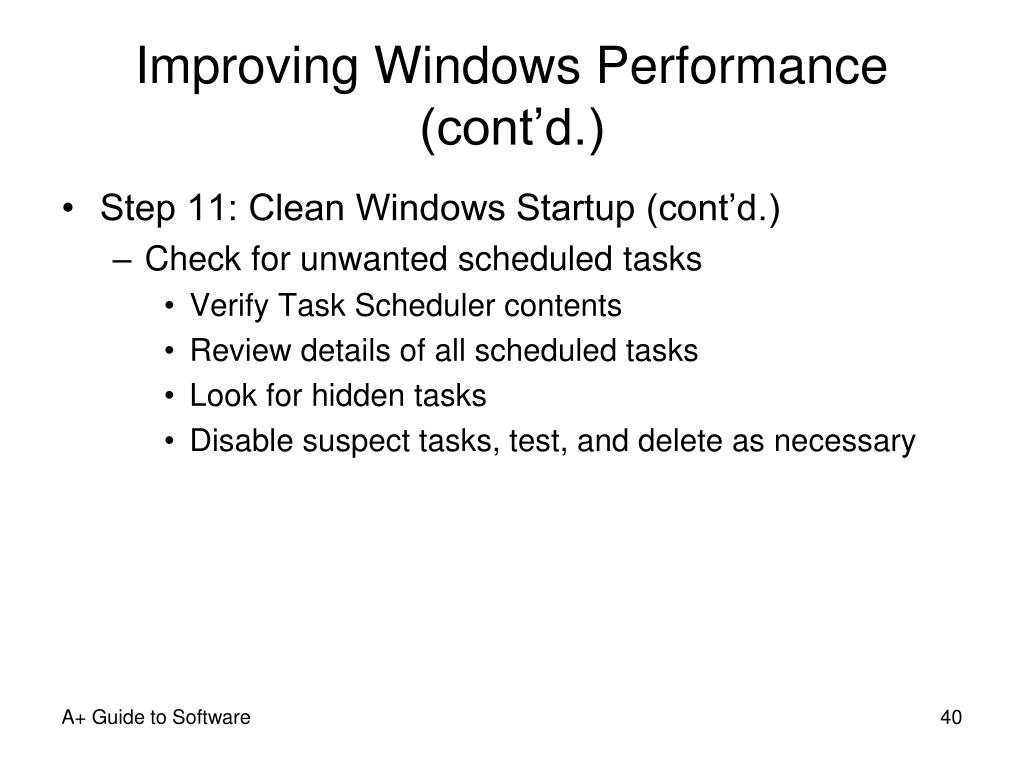 Improving Windows Performance (cont’d.)

• Step 11: Clean Windows Startup (cont’d.)
  – Check for unwanted scheduled tasks
    • Verify Task Scheduler contents
    • Review details of all scheduled tasks
    • Look for hidden tasks
    • Disable suspect tasks, test, and delete as necessary

A+ Guide to Software

40